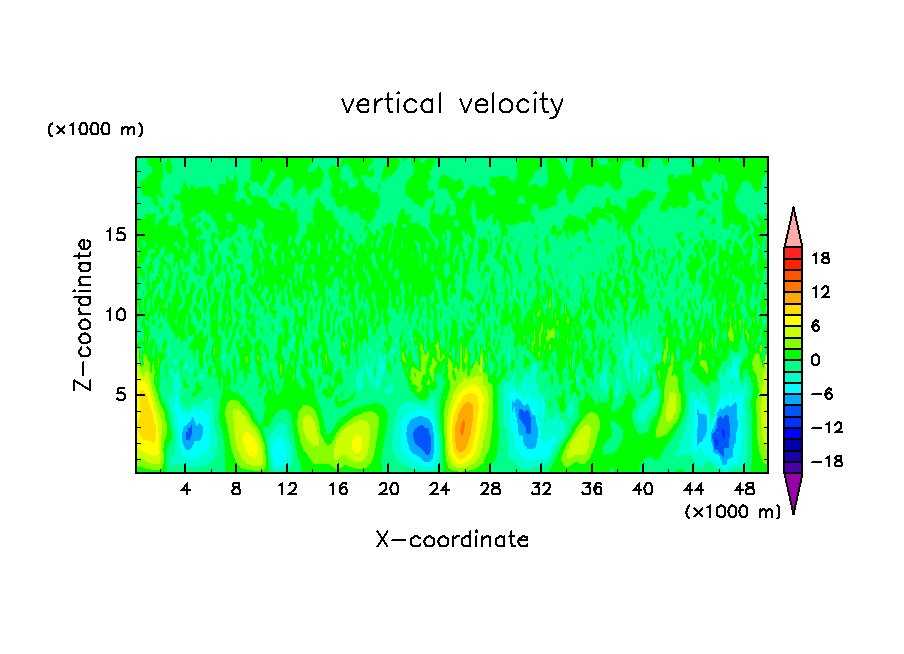 vertical velocity

(×1000 m)

Z−coordinate

15
10
5

4 8 12 16 20 24 28 32 36 40 44 48

(×1000 m)

X−coordinate

18
12
6
0
−6
−12
−18